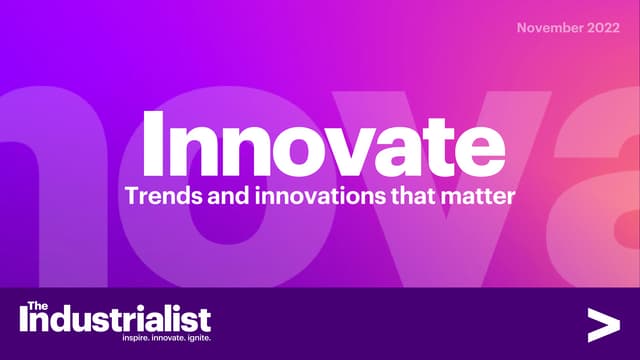 November 2022

nova

Innovate

Trends and innovations that matter

The Industrialist
inspire. innovate. ignite.

>